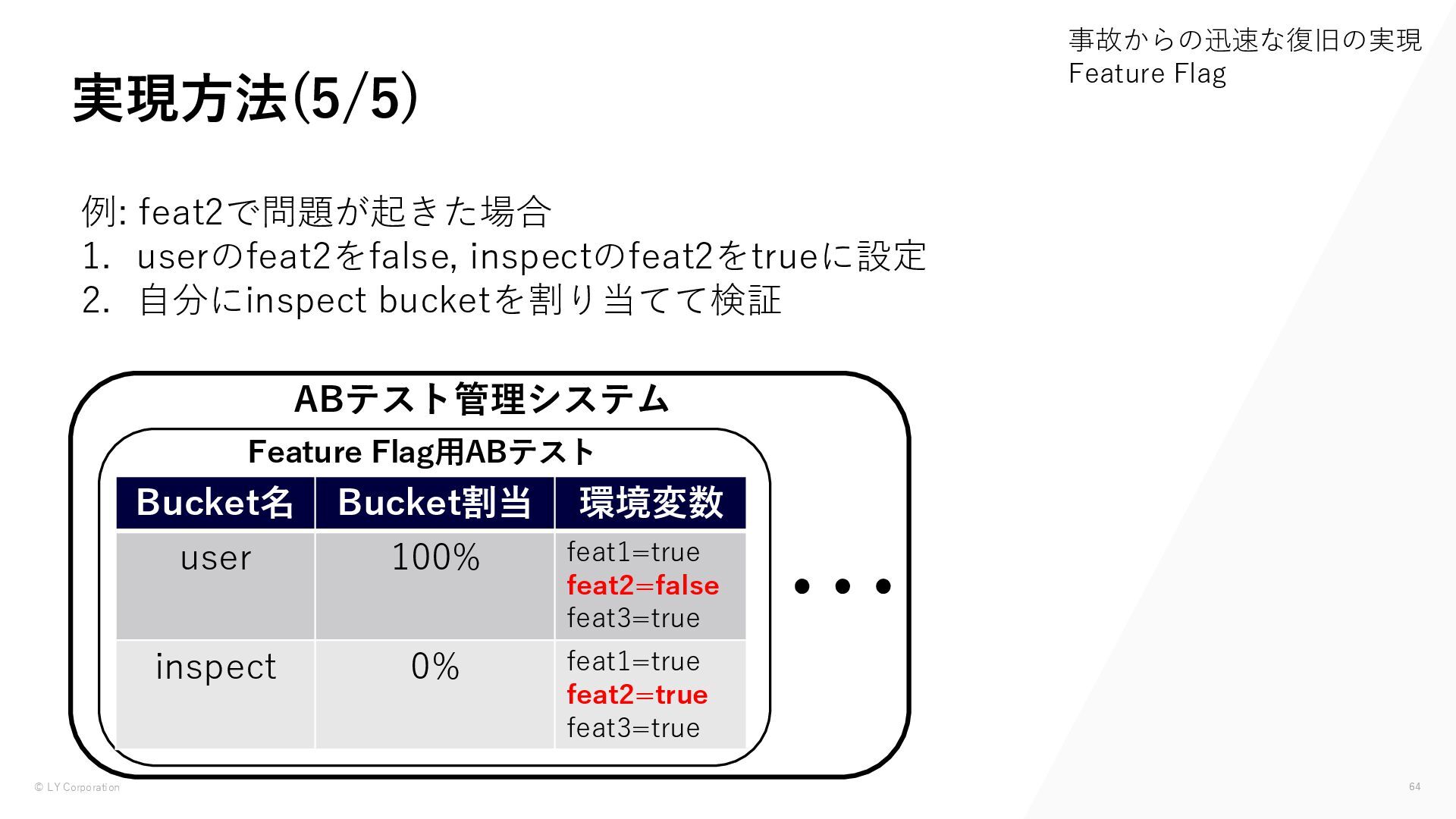 事故からの迅速な復旧の実現
Feature Flag

実現方法(5/5)

例: feat2で問題が起きた場合
1. userのfeat2をfalse, inspectのfeat2をtrueに設定
2. 自分にinspect bucketを割り当てて検証

ABテスト管理システム

Feature Flag用ABテスト

| Bucket名 | Bucket割当 | 環境変数 |
|---|---|---|
| user | 100% | feat1=true feat2=false feat3=true |
| inspect | 0% | feat1=true feat2=true feat3=true |

• • •

© LY Corporation

64